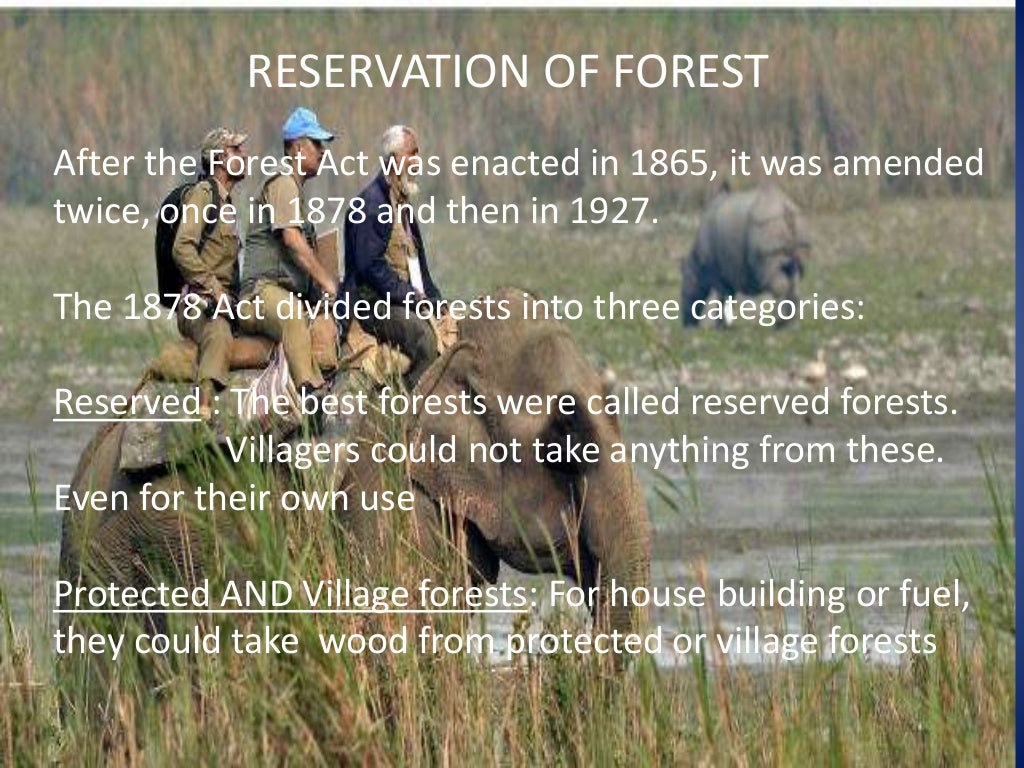 RESERVATION OF FOREST

After the Forest Act was enacted in 1865, it was amended twice, once in 1878 and then in 1927.

The 1878 Act divided forests into three categories:

Reserved : The best forests were called reserved forests. Villagers could not take anything from these. Even for their own use

Protected AND Village forests: For house building or fuel, they could take wood from protected or village forests